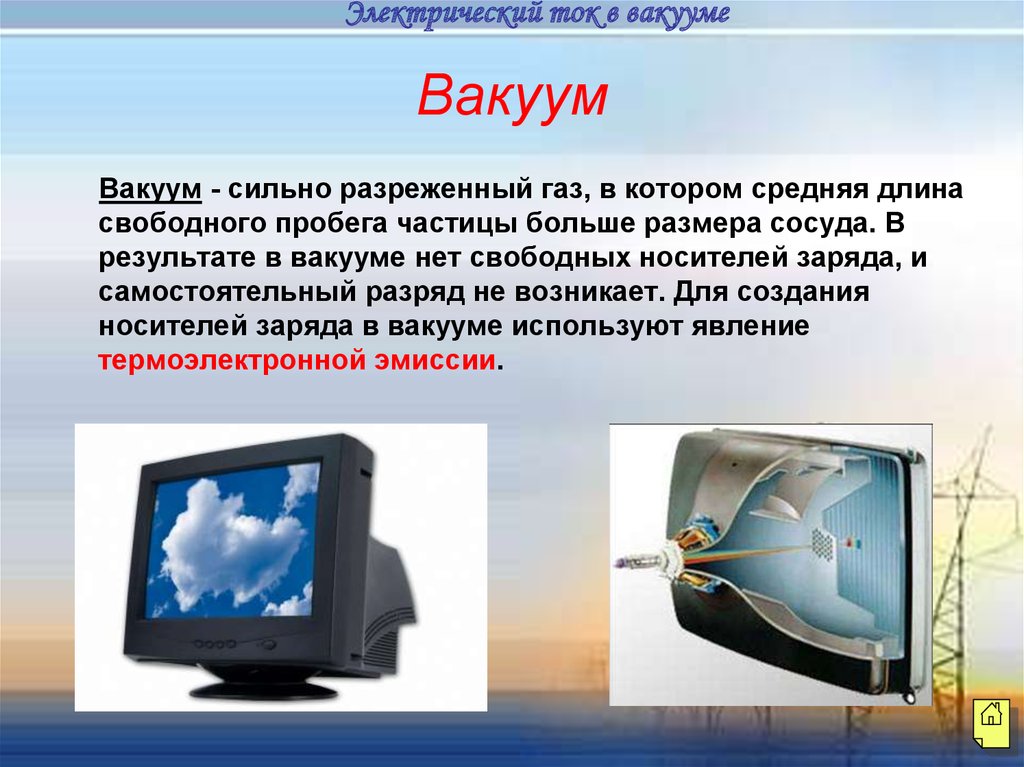 Электрический ток в вакууме

Вакуум

Вакуум - сильно разреженный газ, в котором средняя длина свободного пробега частицы больше размера сосуда. В результате в вакууме нет свободных носителей заряда, и самостоятельный разряд не возникает. Для создания носителей заряда в вакууме используют явление термоэлектронной эмиссии.